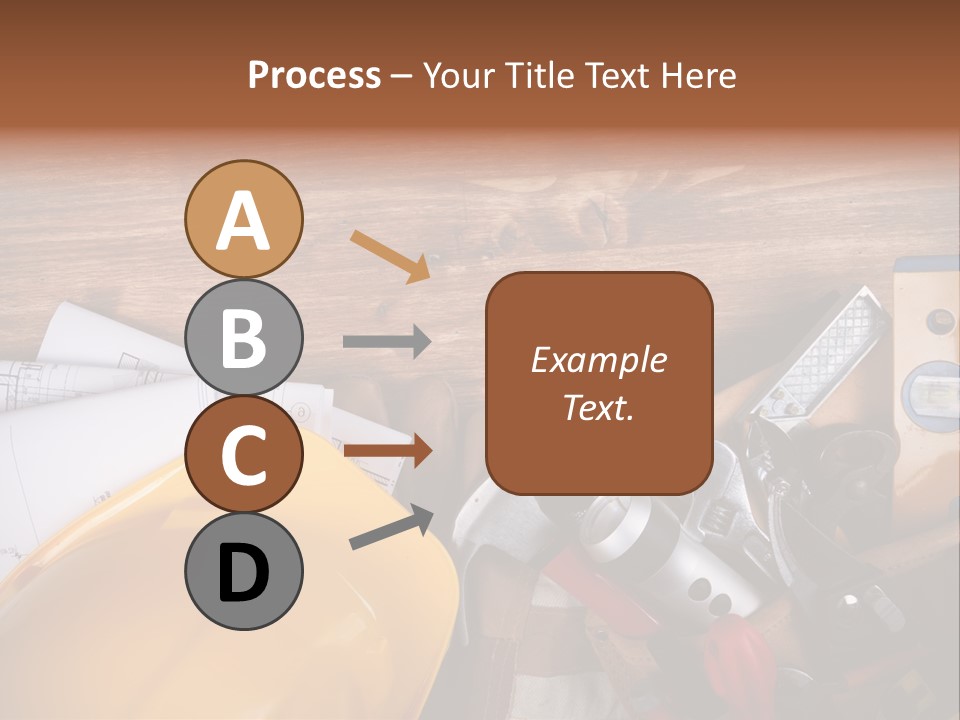 Process – Your Title Text Here

A

B

C

D

Example Text.